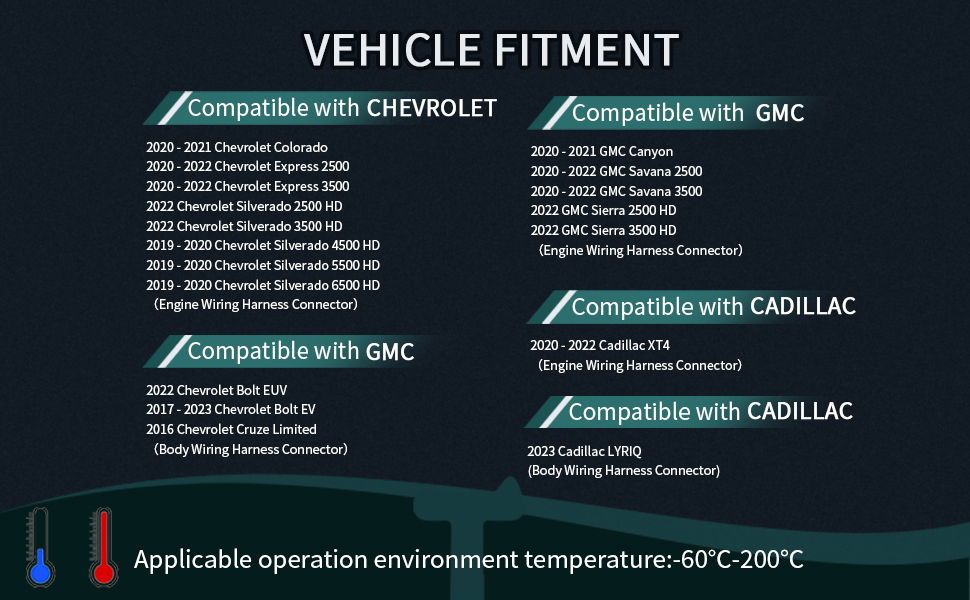 VEHICLE FITMENT

Compatible with CHEVROLET

2020 - 2021 Chevrolet Colorado
2020 - 2022 Chevrolet Express 2500
2020 - 2022 Chevrolet Express 3500
2022 Chevrolet Silverado 2500 HD
2022 Chevrolet Silverado 3500 HD
2019 - 2020 Chevrolet Silverado 4500 HD
2019 - 2020 Chevrolet Silverado 5500 HD
2019 - 2020 Chevrolet Silverado 6500 HD
(Engine Wiring Harness Connector)

Compatible with GMC

2022 Chevrolet Bolt EUV
2017 - 2023 Chevrolet Bolt EV
2016 Chevrolet Cruze Limited
(Body Wiring Harness Connector)

Compatible with GMC

2020 - 2021 GMC Canyon
2020 - 2022 GMC Savana 2500
2020 - 2022 GMC Savana 3500
2022 GMC Sierra 2500 HD
2022 GMC Sierra 3500 HD
(Engine Wiring Harness Connector)

Compatible with CADILLAC

2020 - 2022 Cadillac XT4
(Engine Wiring Harness Connector)

Compatible with CADILLAC

2023 Cadillac LYRIQ
(Body Wiring Harness Connector)

Applicable operation environment temperature:-60°C-200°C